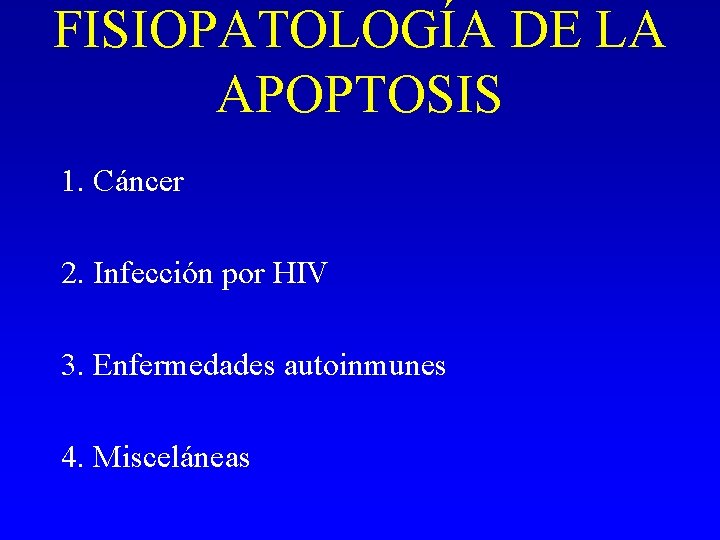 FISIOPATOLOGÍA DE LA APOPTOSIS

1. Cáncer

2. Infección por HIV

3. Enfermedades autoinmunes

4. Misceláneas